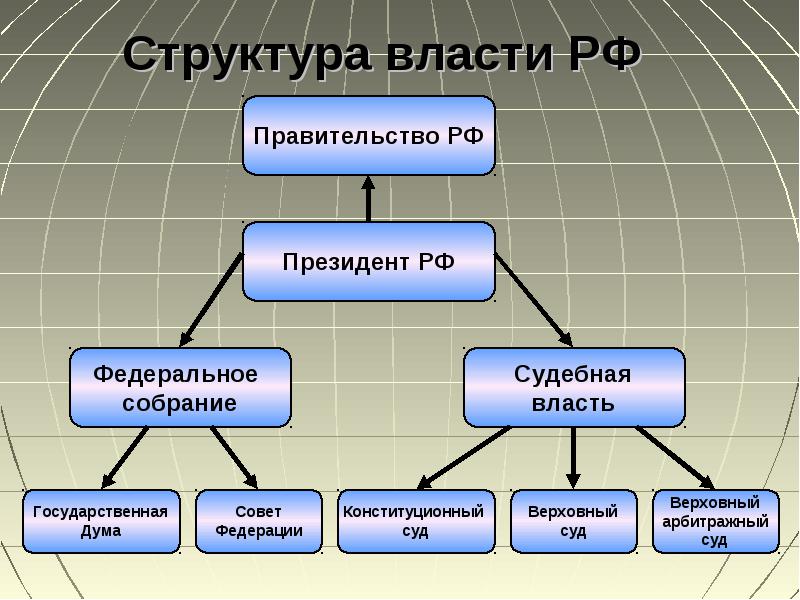 Структура власти РФ

Правительство РФ

Президент РФ

Федеральное собрание

Судебная власть

Государственная Дума

Совет Федерации

Конституционный суд

Верховный суд

Верховный арбитражный суд